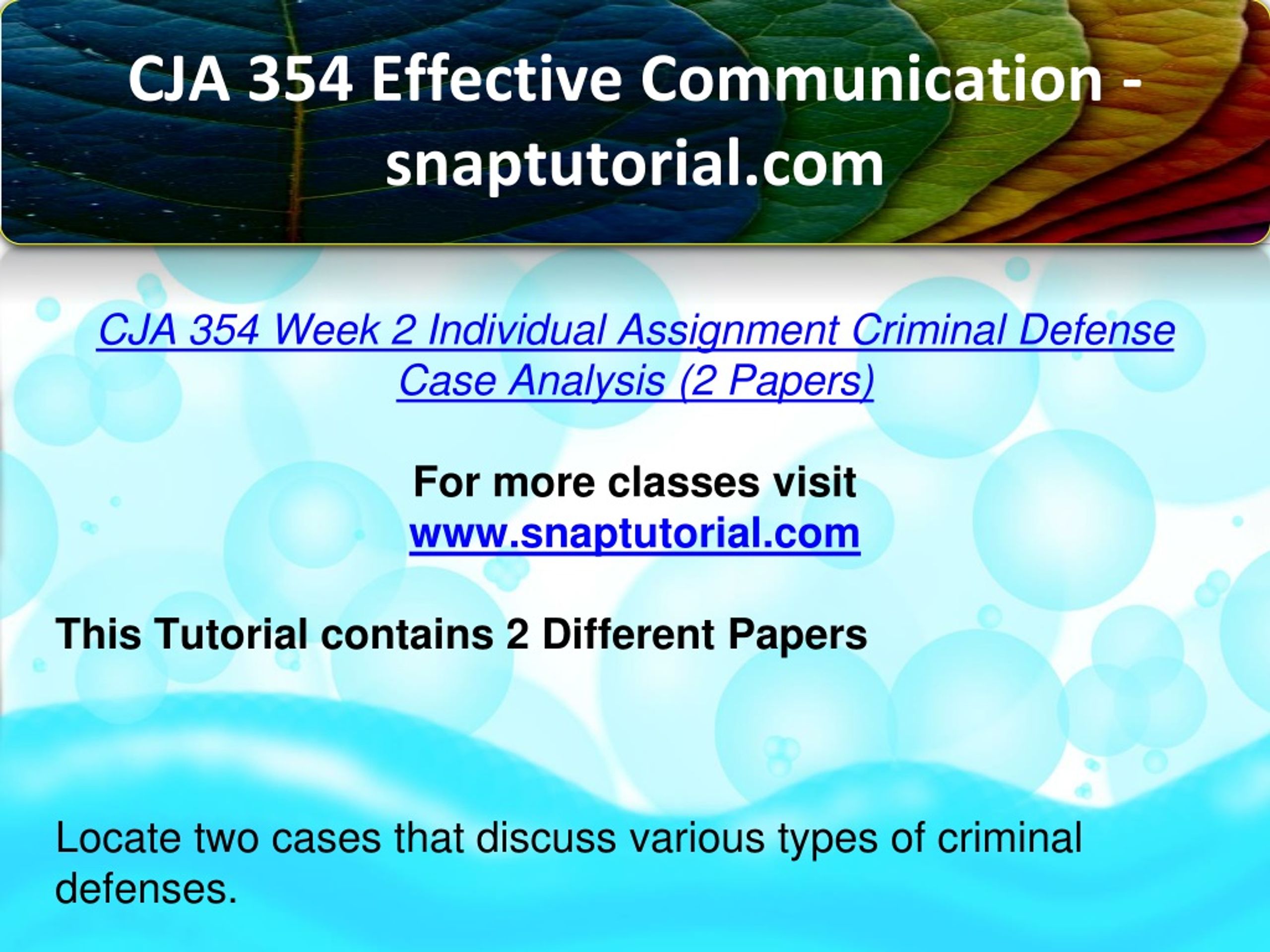 CJA 354 Effective Communication - snaptutorial.com

CJA 354 Week 2 Individual Assignment Criminal Defense Case Analysis (2 Papers)

For more classes visit
www.snaptutorial.com

This Tutorial contains 2 Different Papers

Locate two cases that discuss various types of criminal defenses.